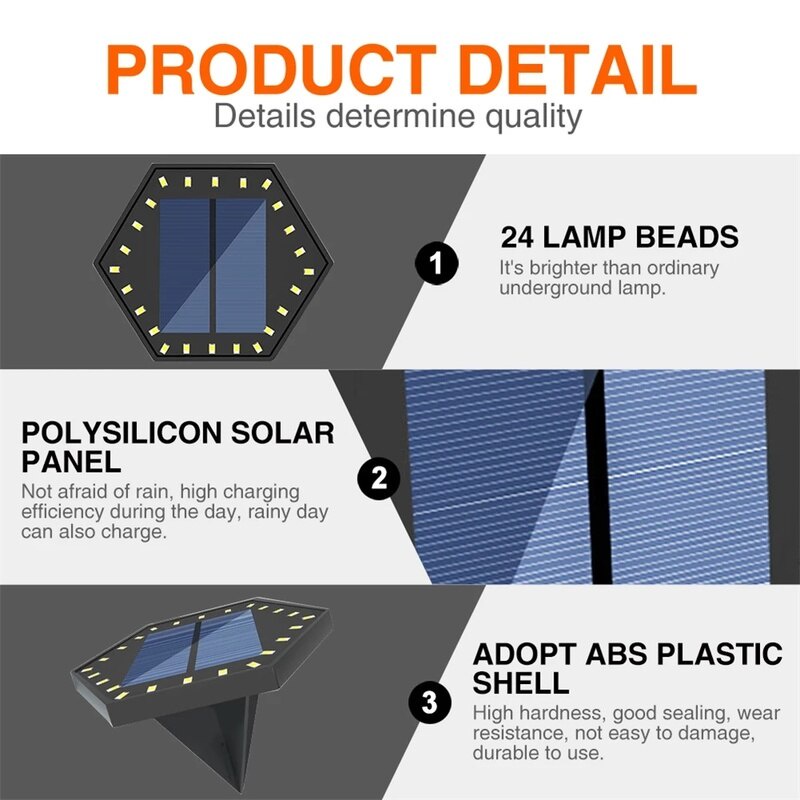 PRODUCT DETAIL
Details determine quality

1

24 LAMP BEADS
It's brighter than ordinary underground lamp.

POLYSILICON SOLAR PANEL
Not afraid of rain, high charging efficiency during the day, rainy day can also charge.

2

3

ADOPT ABS PLASTIC SHELL
High hardness, good sealing, wear resistance, not easy to damage, durable to use.